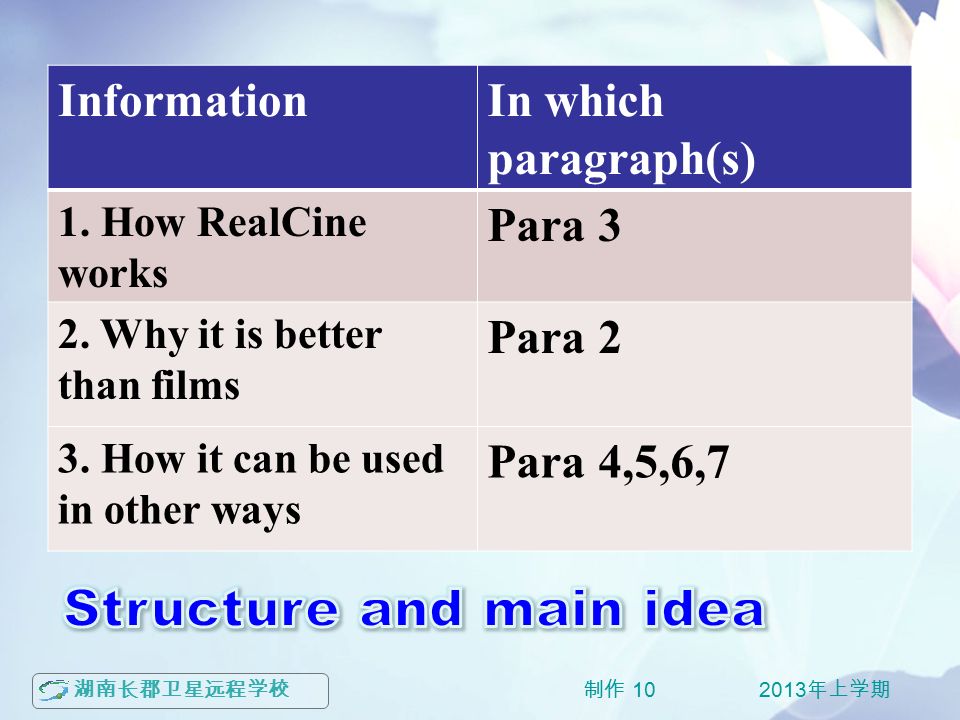 | Information | In which paragraph(s) |
|---|---|
| 1. How RealCine works | Para 3 |
| 2. Why it is better than films | Para 2 |
| 3. How it can be used in other ways | Para 4,5,6,7 |

Structure and main idea

湖南长郡卫星远程学校

制作 10

2013年上学期